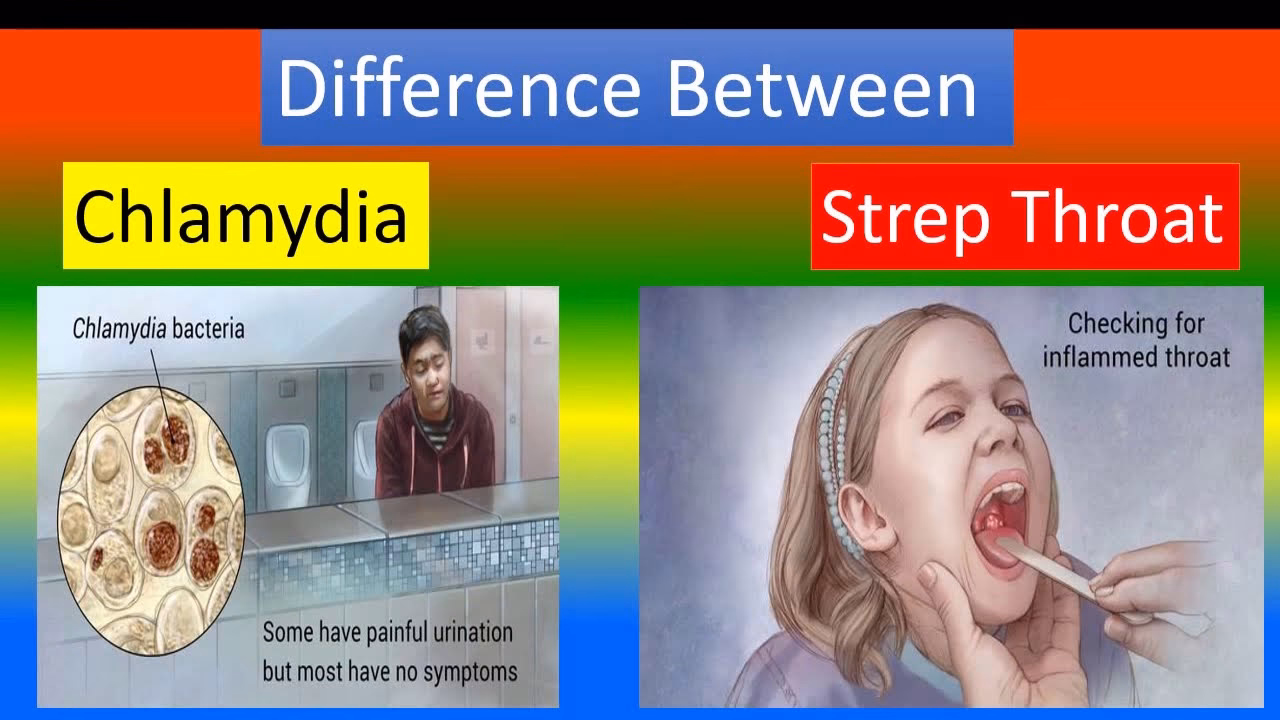 Difference Between

Chlamydia

Strep Throat

Chlamydia bacteria

Some have painful urination but most have no symptoms

Checking for inflammed throat